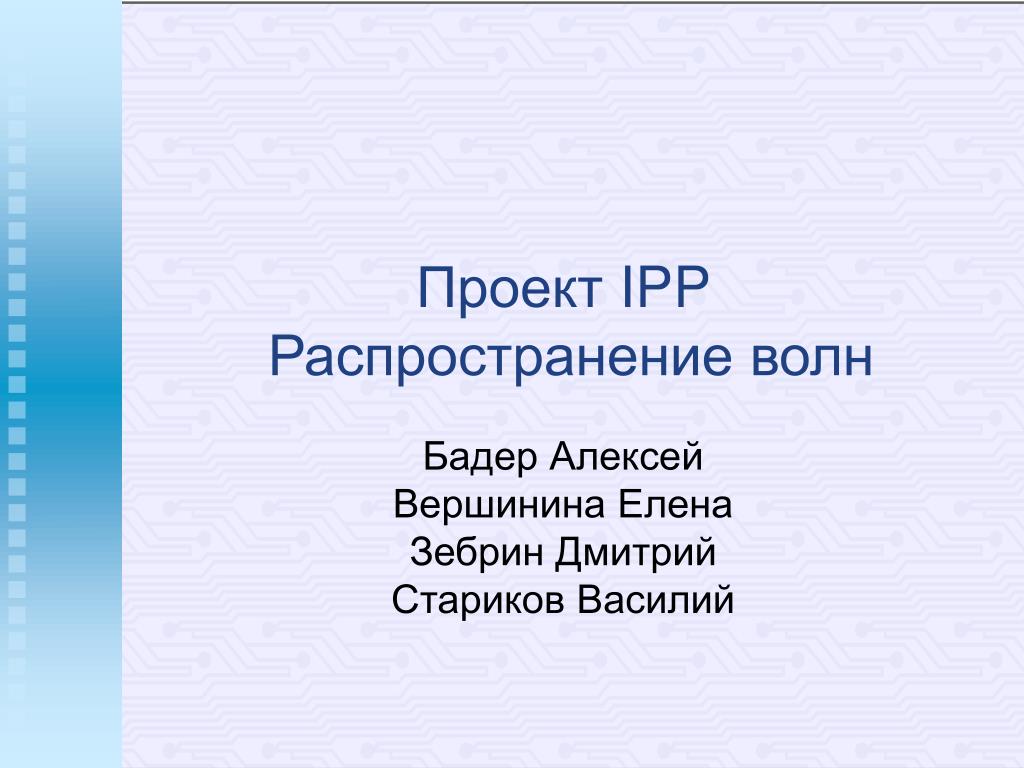 Проект IPP
Распространение волн

Бадер Алексей
Вершинина Елена
Зебрин Дмитрий
Стариков Василий